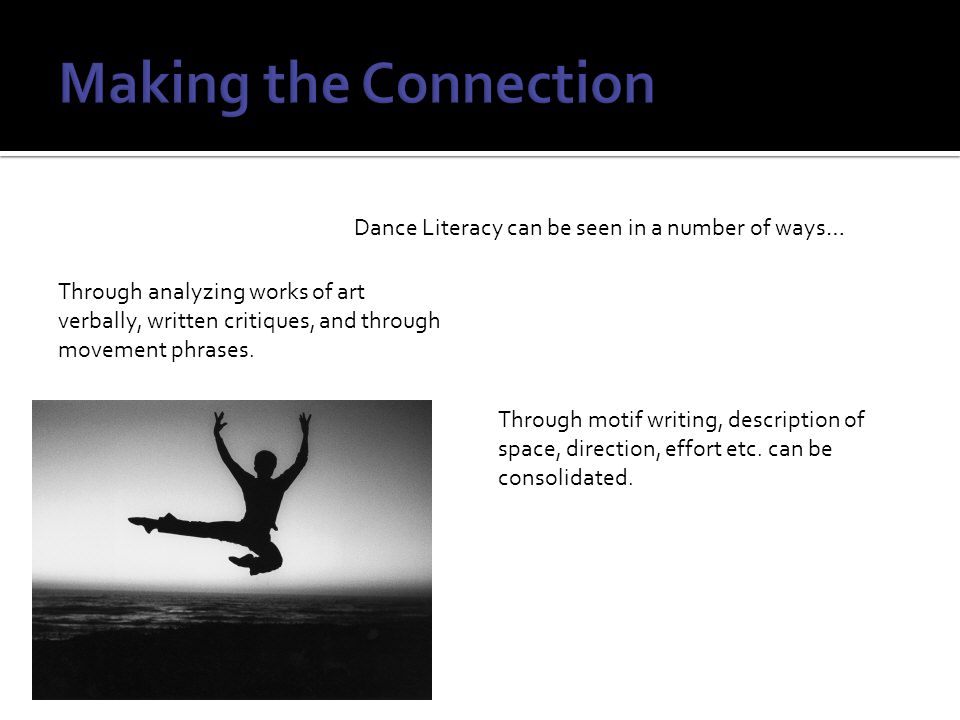 Making the Connection

Dance Literacy can be seen in a number of ways…

Through analyzing works of art verbally, written critiques, and through movement phrases.

Through motif writing, description of space, direction, effort etc. can be consolidated.